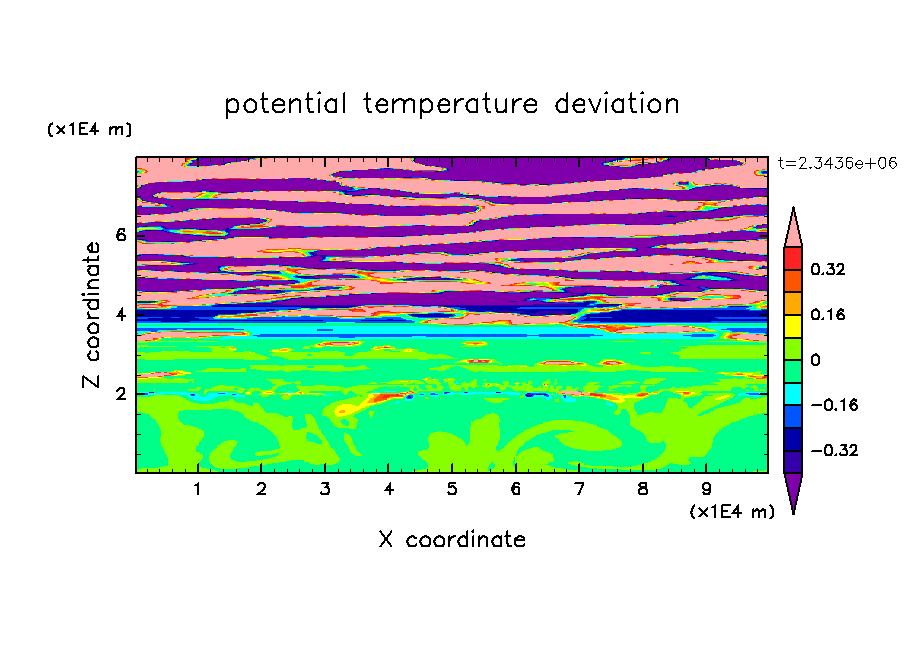 potential temperature deviation

(x1E4 m)

t=2.3436e+06

Z coordinate

6
4
2

0.32
0.16
0
−0.16
−0.32

1 2 3 4 5 6 7 8 9

(x1E4 m)

X coordinate